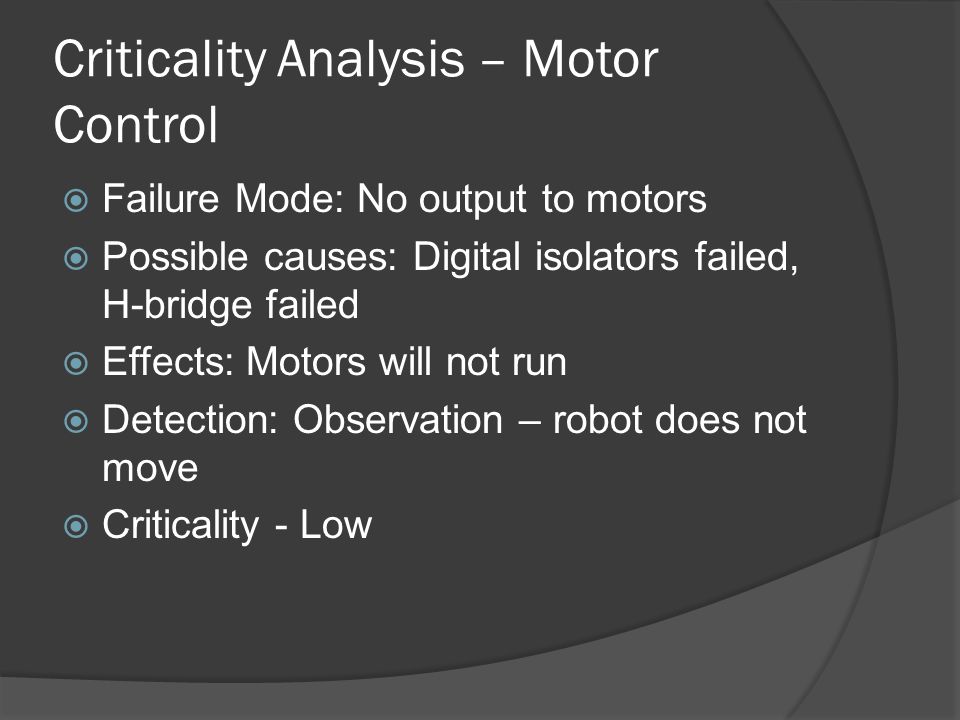 Criticality Analysis – Motor Control

Failure Mode: No output to motors

Possible causes: Digital isolators failed, H-bridge failed

Effects: Motors will not run

Detection: Observation – robot does not move

Criticality - Low